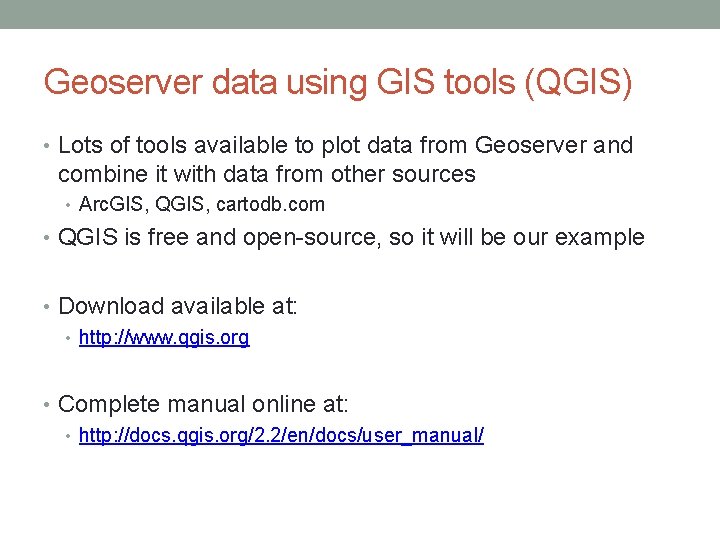 Geoserver data using GIS tools (QGIS)

• Lots of tools available to plot data from Geoserver and combine it with data from other sources
  • ArcGIS, QGIS, cartodb.com
• QGIS is free and open-source, so it will be our example

• Download available at:
  • http://www.qgis.org

• Complete manual online at:
  • http://docs.qgis.org/2.2/en/docs/user_manual/